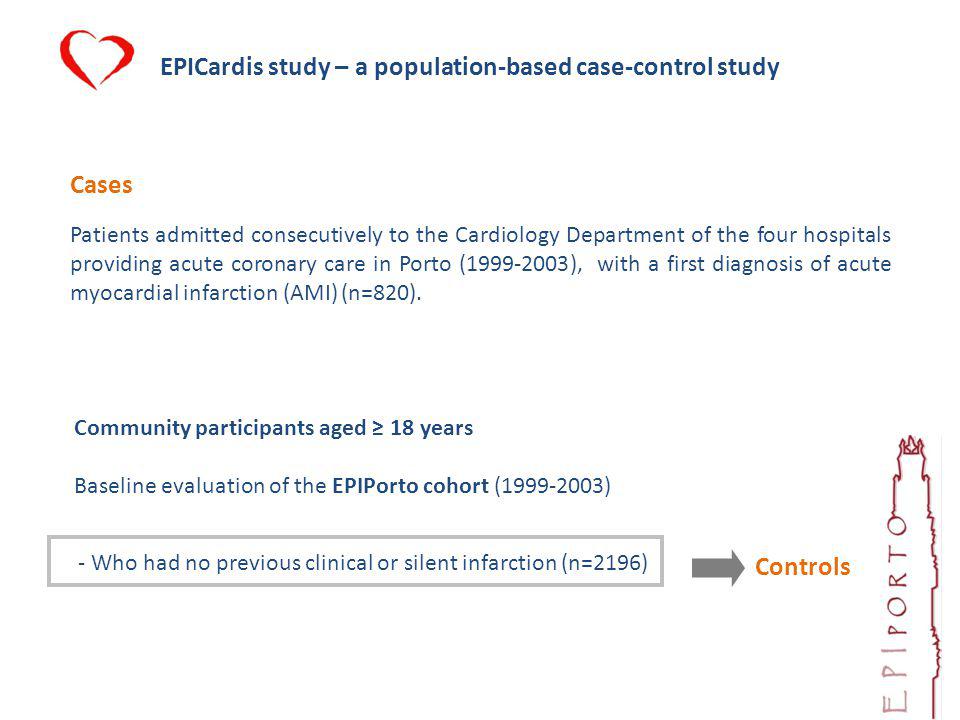 EPICardis study – a population-based case-control study

Cases

Patients admitted consecutively to the Cardiology Department of the four hospitals providing acute coronary care in Porto (1999-2003), with a first diagnosis of acute myocardial infarction (AMI) (n=820).

Community participants aged ≥ 18 years

Baseline evaluation of the EPIPorto cohort (1999-2003)

- Who had no previous clinical or silent infarction (n=2196)

Controls

EPIPORTO